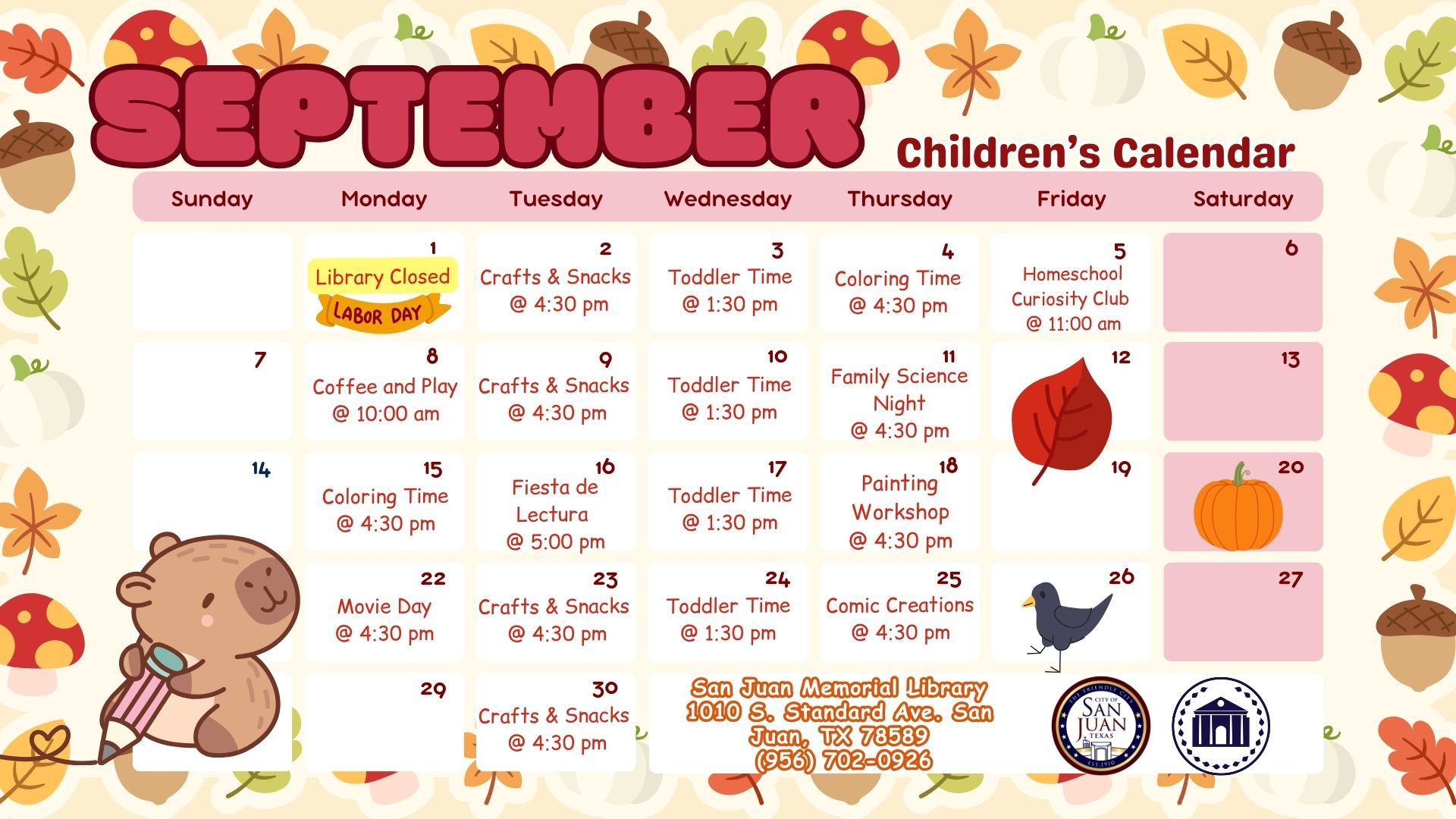 SEPTEMBER

Children's Calendar

| Sunday | Monday | Tuesday | Wednesday | Thursday | Friday | Saturday |
|---|---|---|---|---|---|---|
| | 1 Library Closed LABOR DAY | 2 Crafts & Snacks @ 4:30 pm | 3 Toddler Time @ 1:30 pm | 4 Coloring Time @ 4:30 pm | 5 Homeschool Curiosity Club @ 11:00 am | 6 |
| 7 | 8 Coffee and Play @ 10:00 am | 9 Crafts & Snacks @ 4:30 pm | 10 Toddler Time @ 1:30 pm | 11 Family Science Night @ 4:30 pm | 12 | 13 |
| 14 | 15 Coloring Time @ 4:30 pm | 16 Fiesta de Lectura @ 5:00 pm | 17 Toddler Time @ 1:30 pm | 18 Painting Workshop @ 4:30 pm | 19 | 20 |
| | 22 Movie Day @ 4:30 pm | 23 Crafts & Snacks @ 4:30 pm | 24 Toddler Time @ 1:30 pm | 25 Comic Creations @ 4:30 pm | 26 | 27 |
| | 29 | 30 Crafts & Snacks @ 4:30 pm | | | | |

San Juan Memorial Library 1010 S. Standard Ave. San Juan, TX 78589 (956) 702-0926

THE FRIENDLY CITY CITY OF SAN JUAN TEXAS EST. 1910